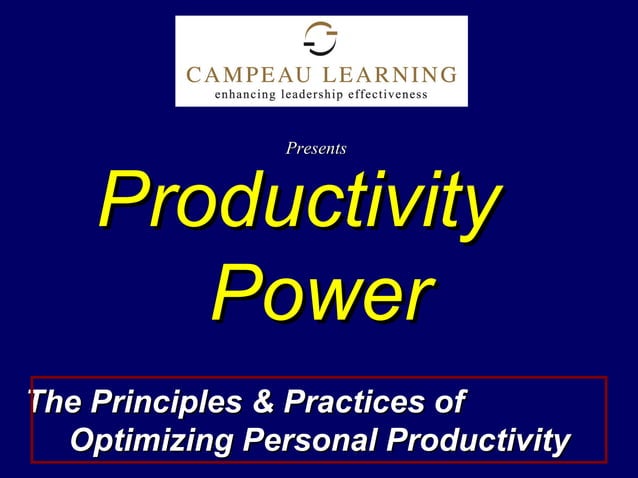 CAMPEAU LEARNING
enhancing leadership effectiveness

Presents

Productivity Power

The Principles & Practices of Optimizing Personal Productivity